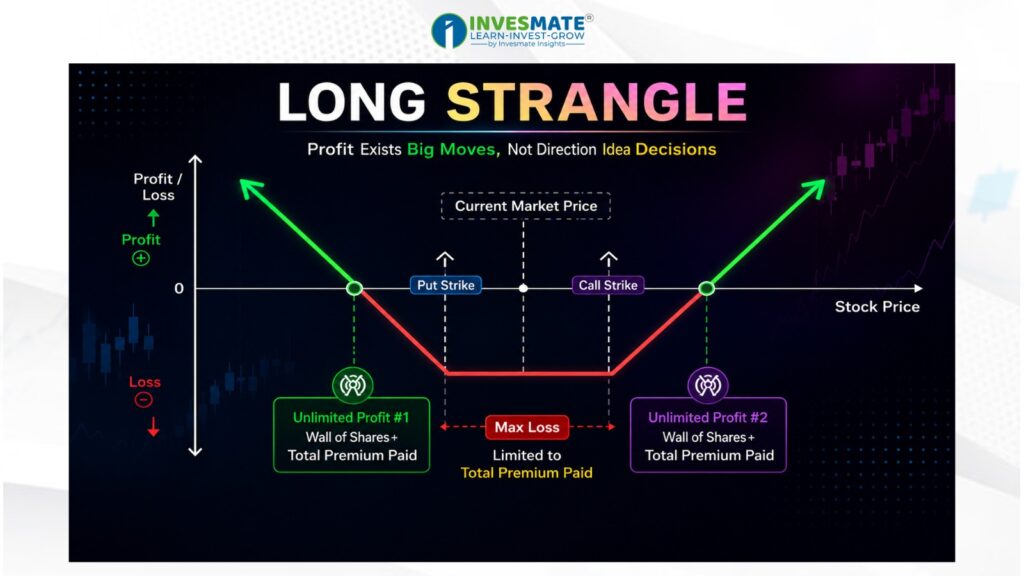 INVESMATE®
LEARN-INVEST-GROW
by Invesmate Insights

LONG STRANGLE

Profit Exists Big Moves, Not Direction Idea Decisions

Profit / Loss

Profit
+

0

Loss
−

Current Market Price

Put Strike

Call Strike

Stock Price

Unlimited Profit #1
Wall of Shares+
Total Premium Paid

Max Loss
Limited to
Total Premium Paid

Unlimited Profit #2
Wall of Shares+
Total Premium Paid